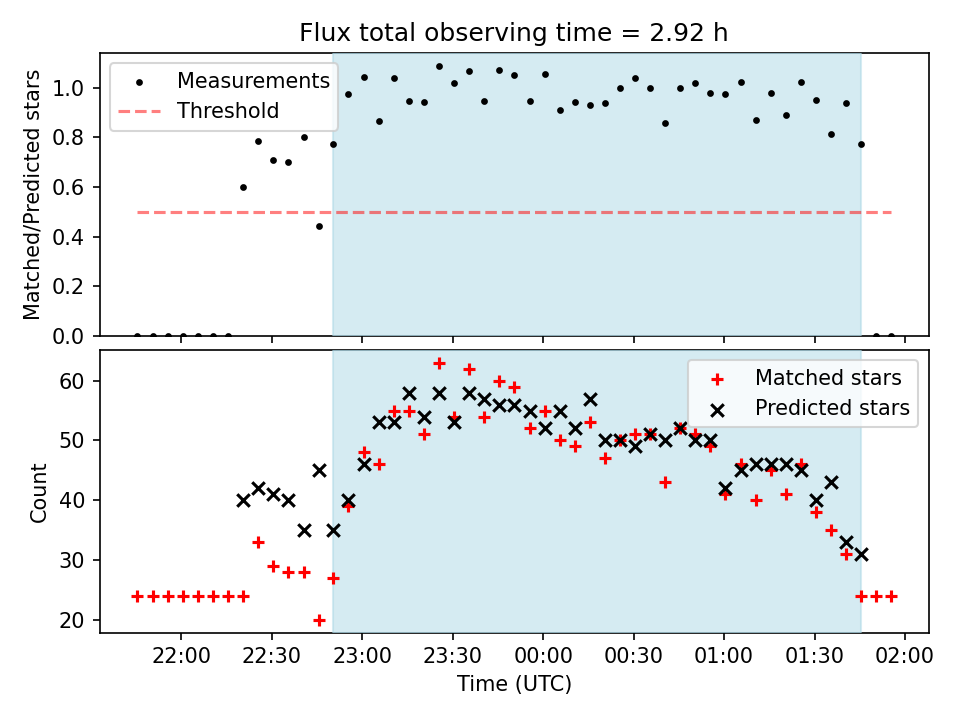 Flux total observing time = 2.92 h

Measurements
Threshold

Matched/Predicted stars

1.0
0.8
0.6
0.4
0.2
0.0

Matched stars
Predicted stars

Count

60
50
40
30
20

22:00 22:30 23:00 23:30 00:00 00:30 01:00 01:30 02:00

Time (UTC)